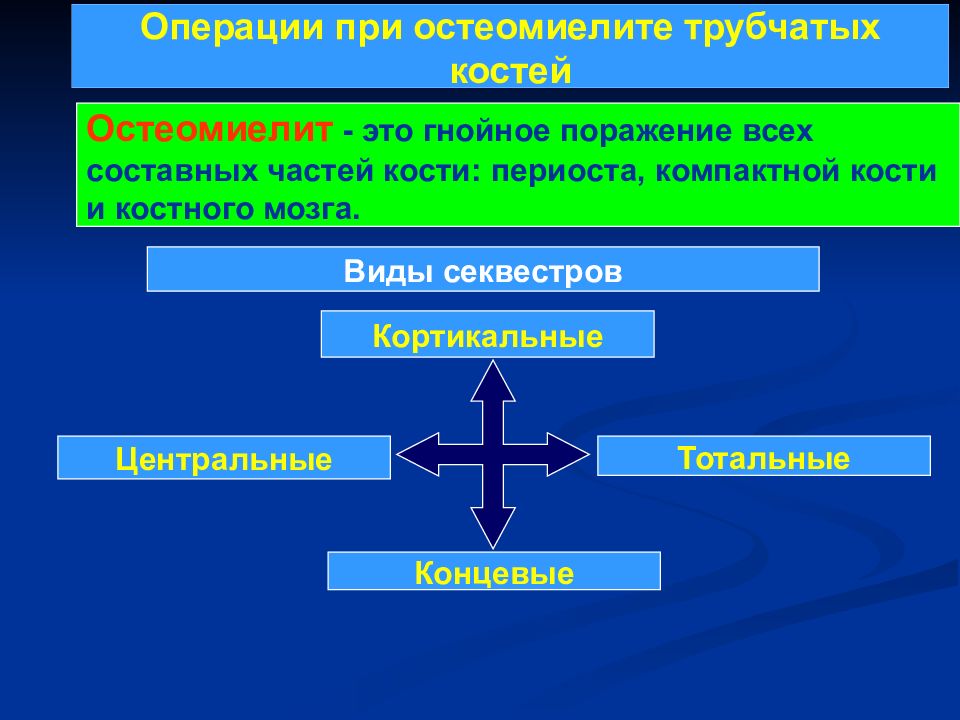 Операции при остеомиелите трубчатых костей

Остеомиелит - это гнойное поражение всех составных частей кости: периоста, компактной кости и костного мозга.

Виды секвестров

Кортикальные

Центральные

Тотальные

Концевые